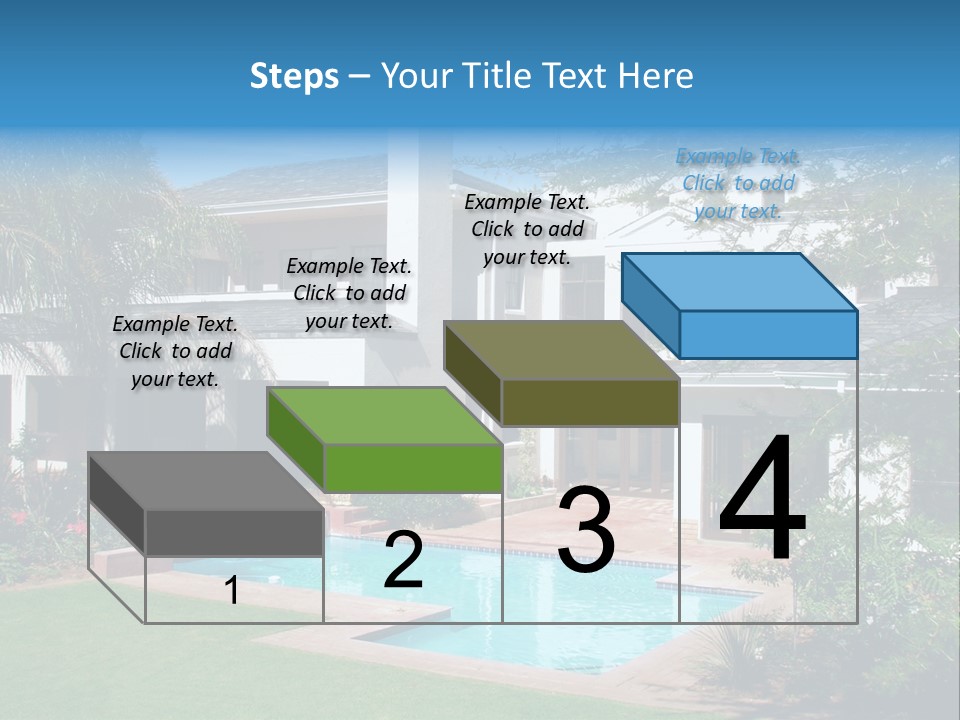 Steps – Your Title Text Here

Example Text. Click to add your text.

Example Text. Click to add your text.

Example Text. Click to add your text.

Example Text. Click to add your text.

1

2

3

4